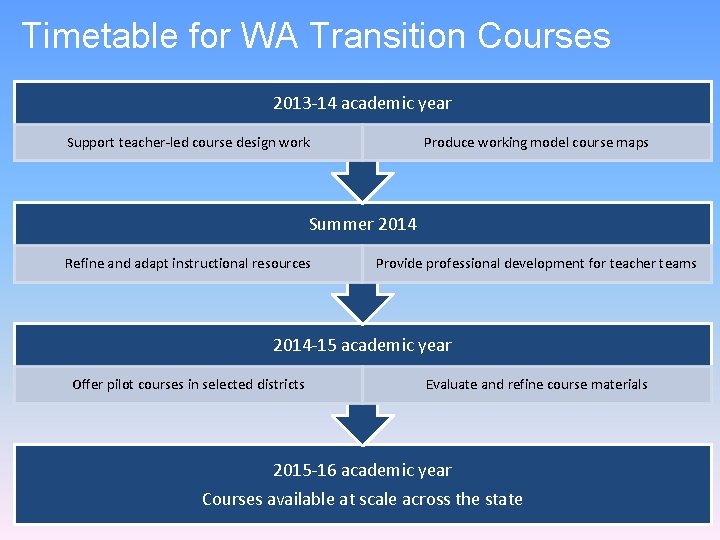 Timetable for WA Transition Courses

2013-14 academic year

Support teacher-led course design work

Produce working model course maps

Summer 2014

Refine and adapt instructional resources

Provide professional development for teacher teams

2014-15 academic year

Offer pilot courses in selected districts

Evaluate and refine course materials

2015-16 academic year
Courses available at scale across the state